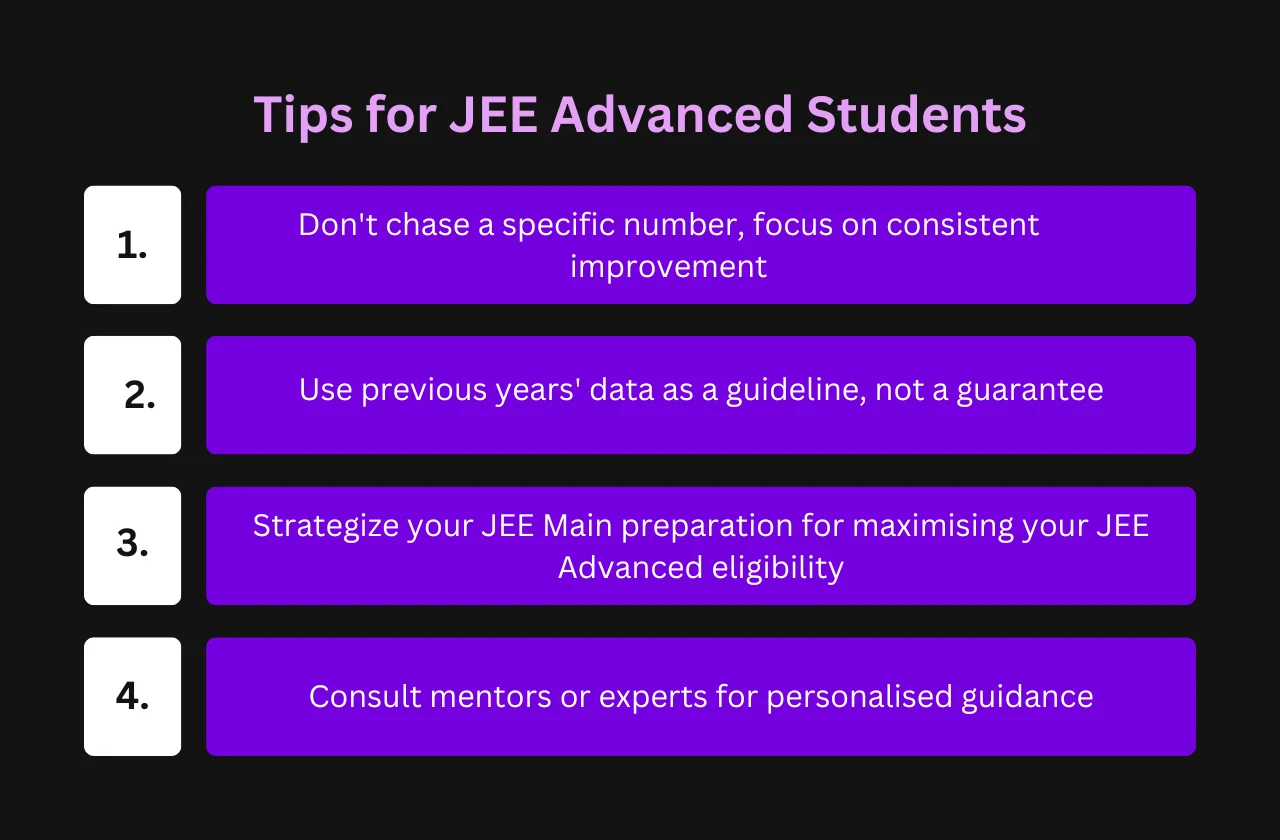 Tips for JEE Advanced Students

1. Don't chase a specific number, focus on consistent improvement

2. Use previous years' data as a guideline, not a guarantee

3. Strategize your JEE Main preparation for maximising your JEE Advanced eligibility

4. Consult mentors or experts for personalised guidance